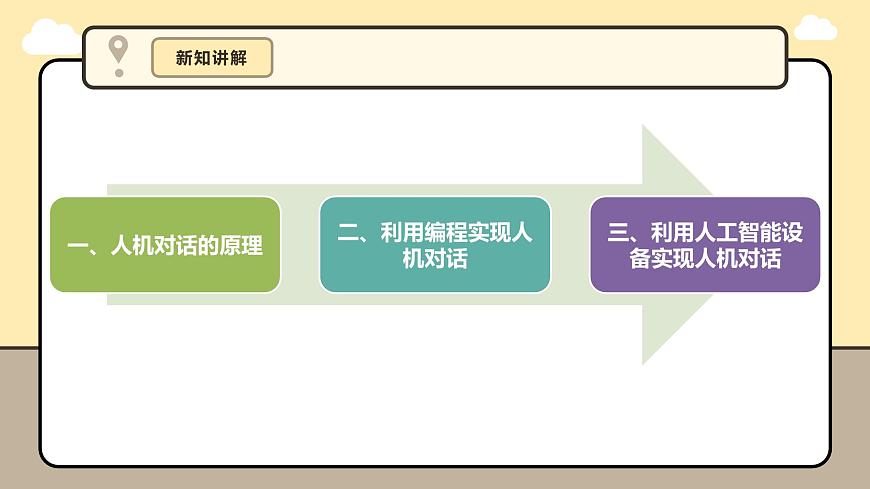 新知讲解

一、人机对话的原理

二、利用编程实现人机对话

三、利用人工智能设备实现人机对话